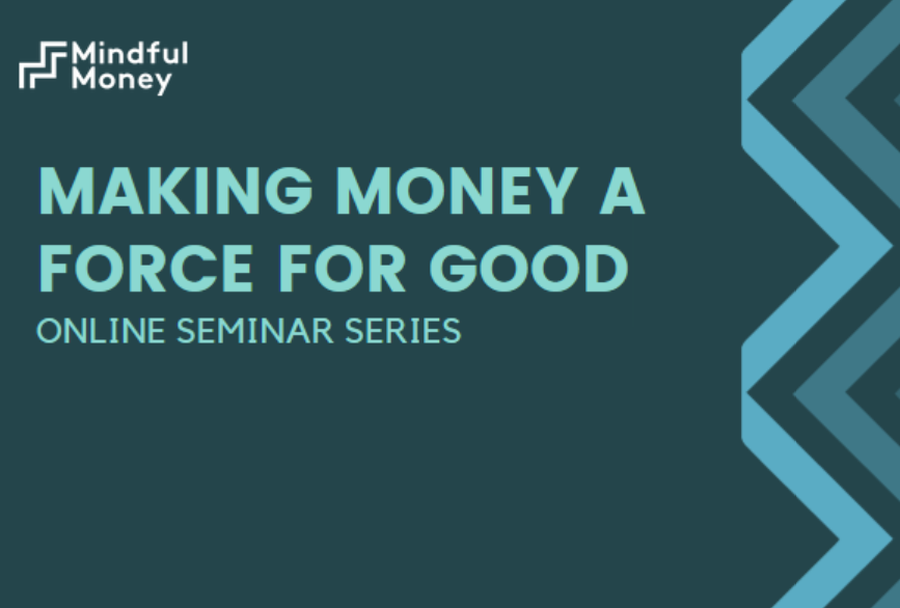 Mindful Money

MAKING MONEY A FORCE FOR GOOD

ONLINE SEMINAR SERIES